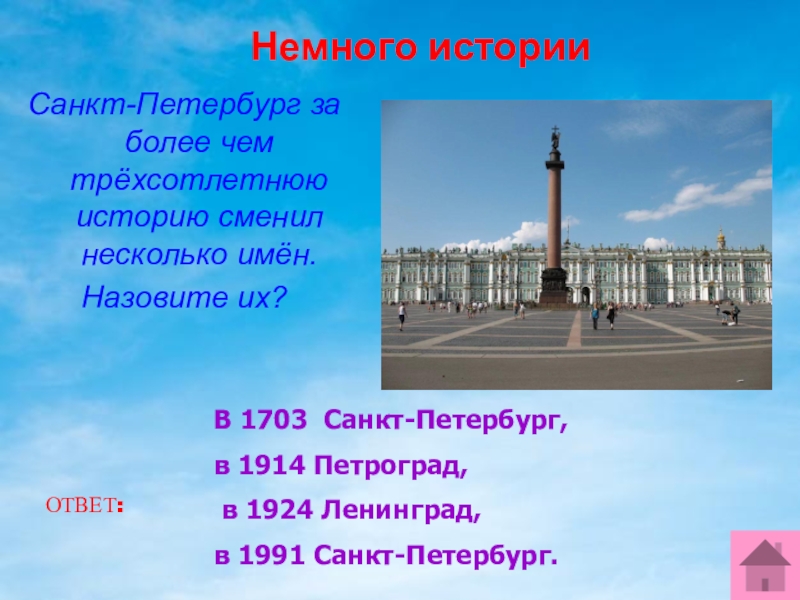 Немного истории

Санкт-Петербург за более чем трёхсотлетнюю историю сменил несколько имён. Назовите их?

ОТВЕТ:

В 1703 Санкт-Петербург,

в 1914 Петроград,

в 1924 Ленинград,

в 1991 Санкт-Петербург.